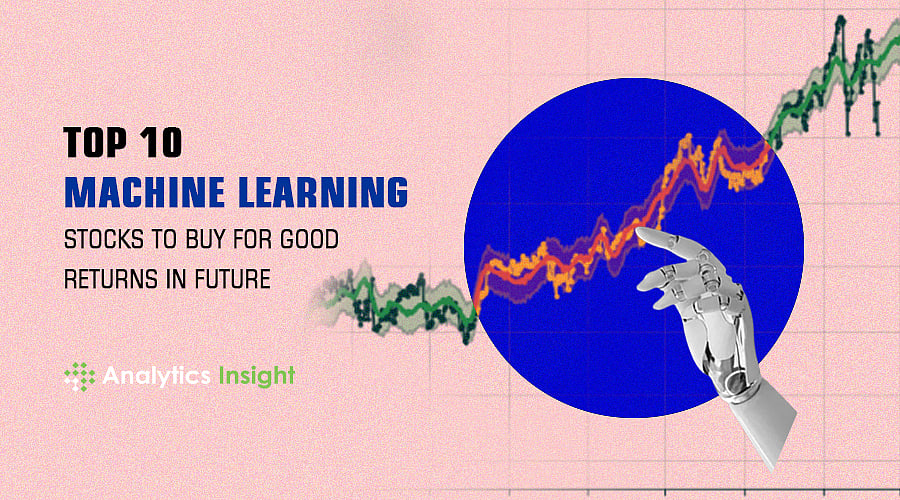 TOP 10
MACHINE LEARNING
STOCKS TO BUY FOR GOOD RETURNS IN FUTURE

Analytics Insight